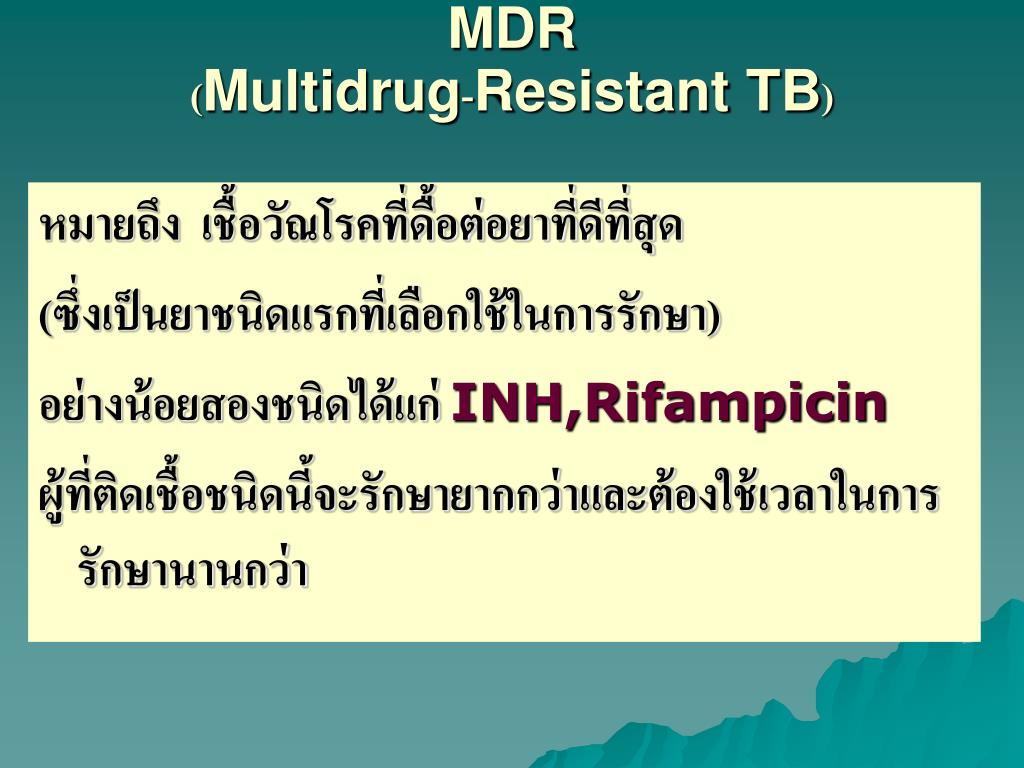 MDR
(Multidrug-Resistant TB)

หมายถึง เชื้อวัณโรคที่ดื้อต่อยาที่ดีที่สุด

(ซึ่งเป็นยาชนิดแรกที่เลือกใช้ในการรักษา)

อย่างน้อยสองชนิดได้แก่ INH,Rifampicin

ผู้ที่ติดเชื้อชนิดนี้จะรักษายากกว่าและต้องใช้เวลาในการรักษานานกว่า